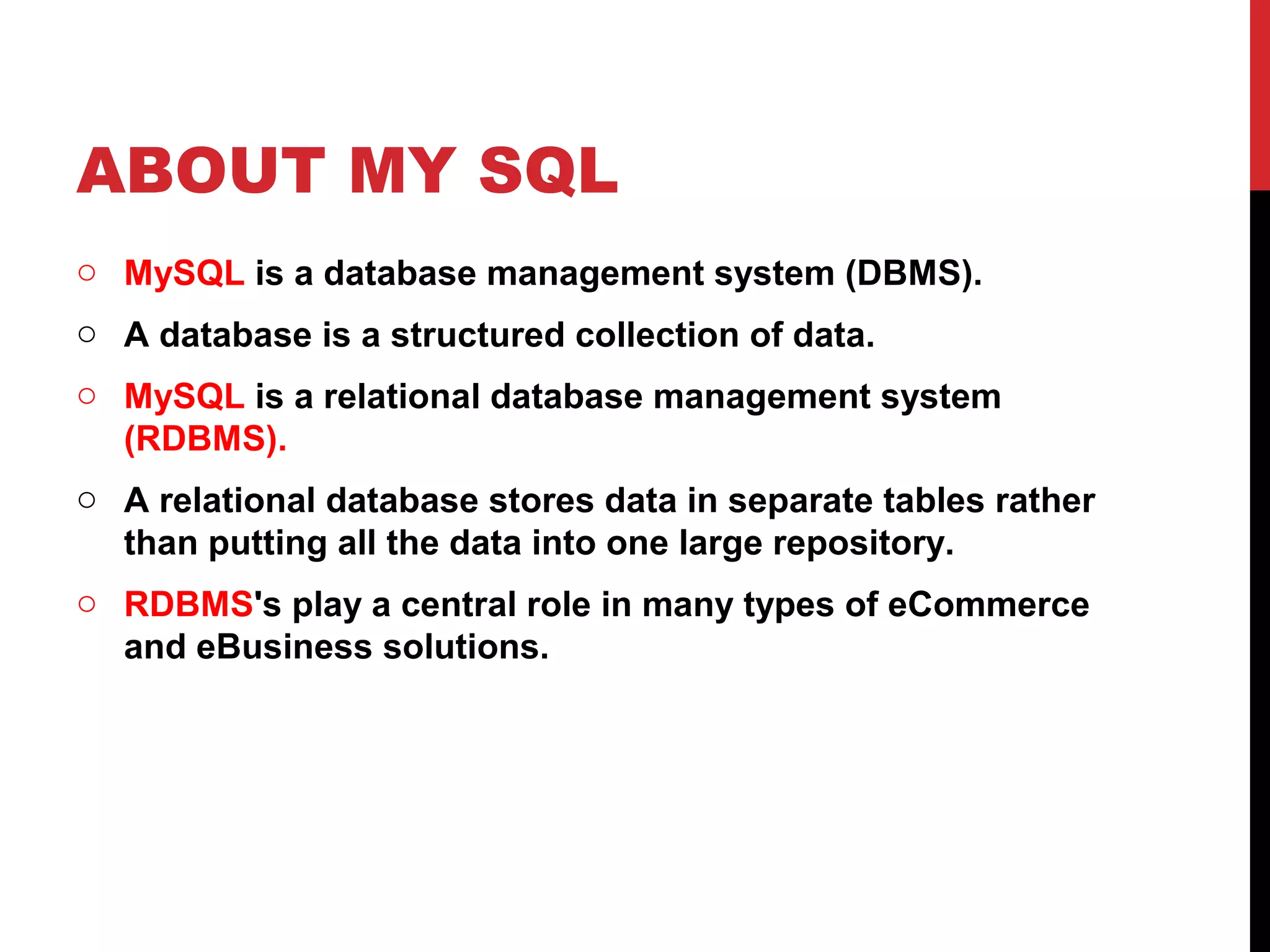 ABOUT MY SQL

○ MySQL is a database management system (DBMS).

○ A database is a structured collection of data.

○ MySQL is a relational database management system (RDBMS).

○ A relational database stores data in separate tables rather than putting all the data into one large repository.

○ RDBMS's play a central role in many types of eCommerce and eBusiness solutions.